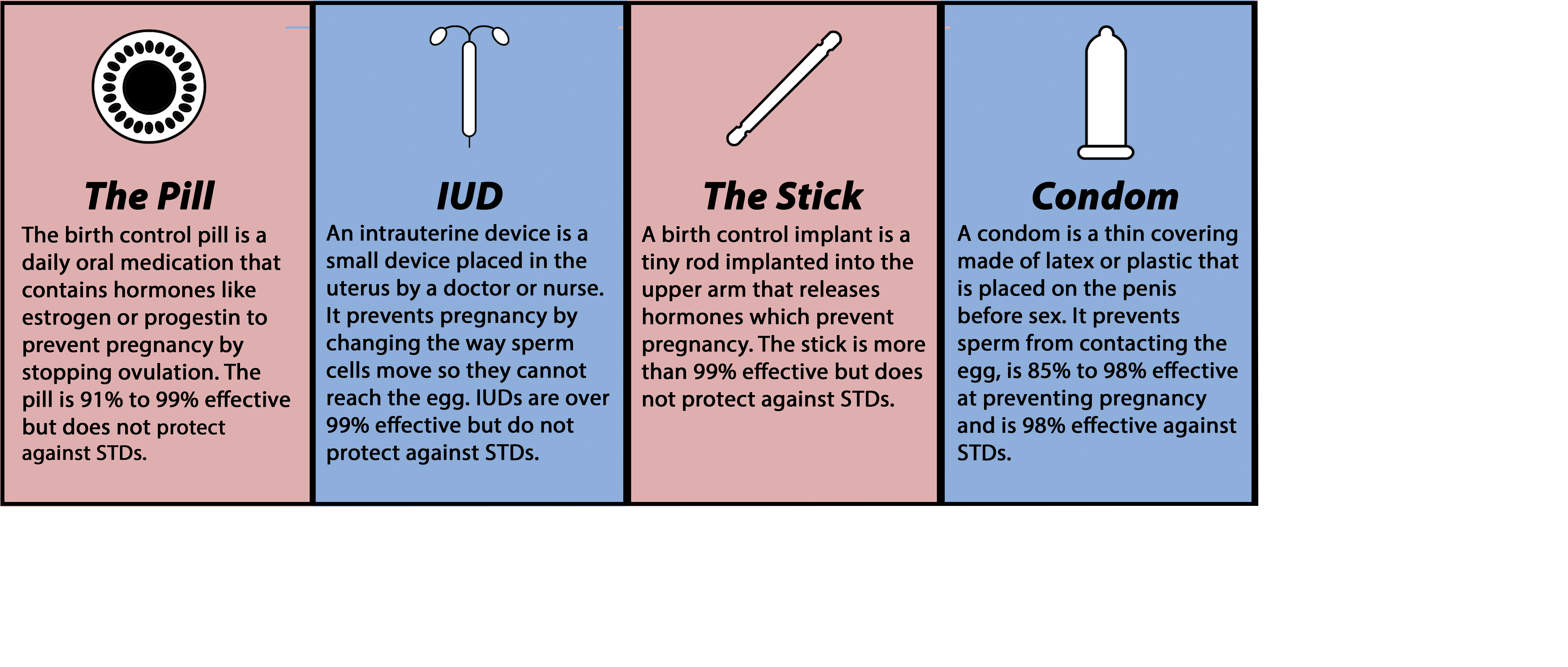 The Pill

The birth control pill is a daily oral medication that contains hormones like estrogen or progestin to prevent pregnancy by stopping ovulation. The pill is 91% to 99% effective but does not protect against STDs.

IUD

An intrauterine device is a small device placed in the uterus by a doctor or nurse. It prevents pregnancy by changing the way sperm cells move so they cannot reach the egg. IUDs are over 99% effective but do not protect against STDs.

The Stick

A birth control implant is a tiny rod implanted into the upper arm that releases hormones which prevent pregnancy. The stick is more than 99% effective but does not protect against STDs.

Condom

A condom is a thin covering made of latex or plastic that is placed on the penis before sex. It prevents sperm from contacting the egg, is 85% to 98% effective at preventing pregnancy and is 98% effective against STDs.